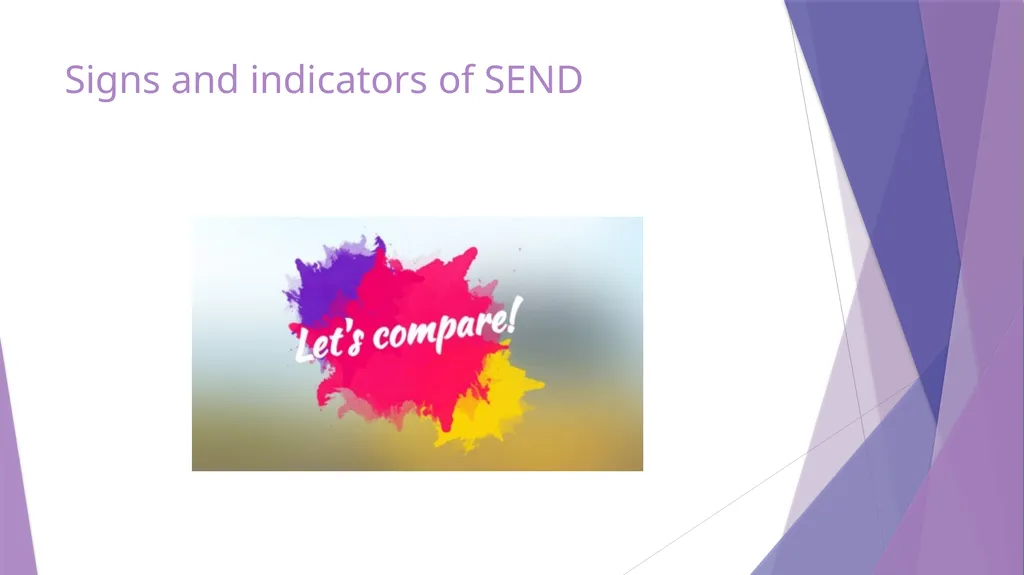 Signs and indicators of SEND

Let's compare!